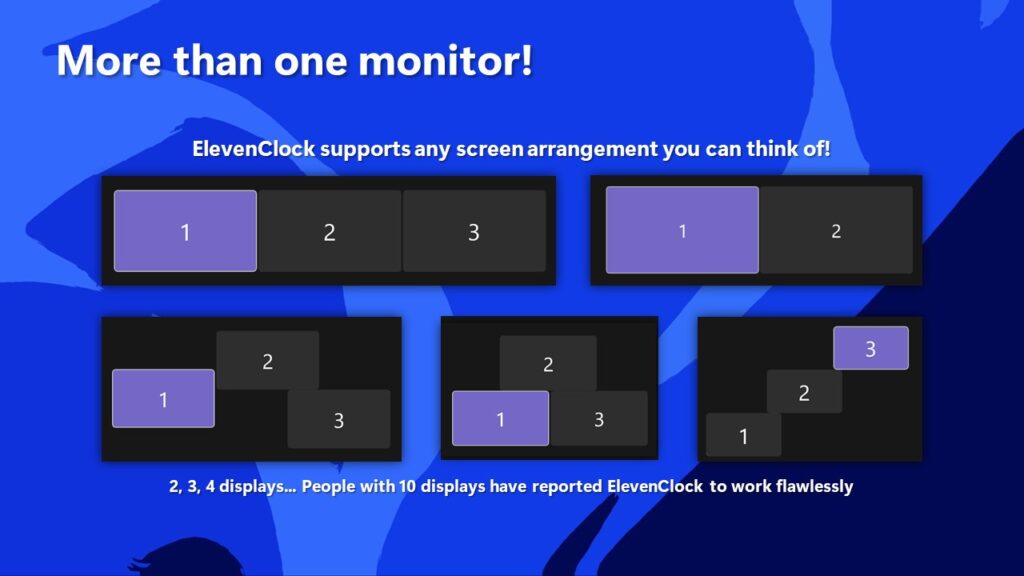 More than one monitor!

ElevenClock supports any screen arrangement you can think of!

1 2 3

1 2

2
1
3

2
1 3

3
2
1

2, 3, 4 displays... People with 10 displays have reported ElevenClock to work flawlessly